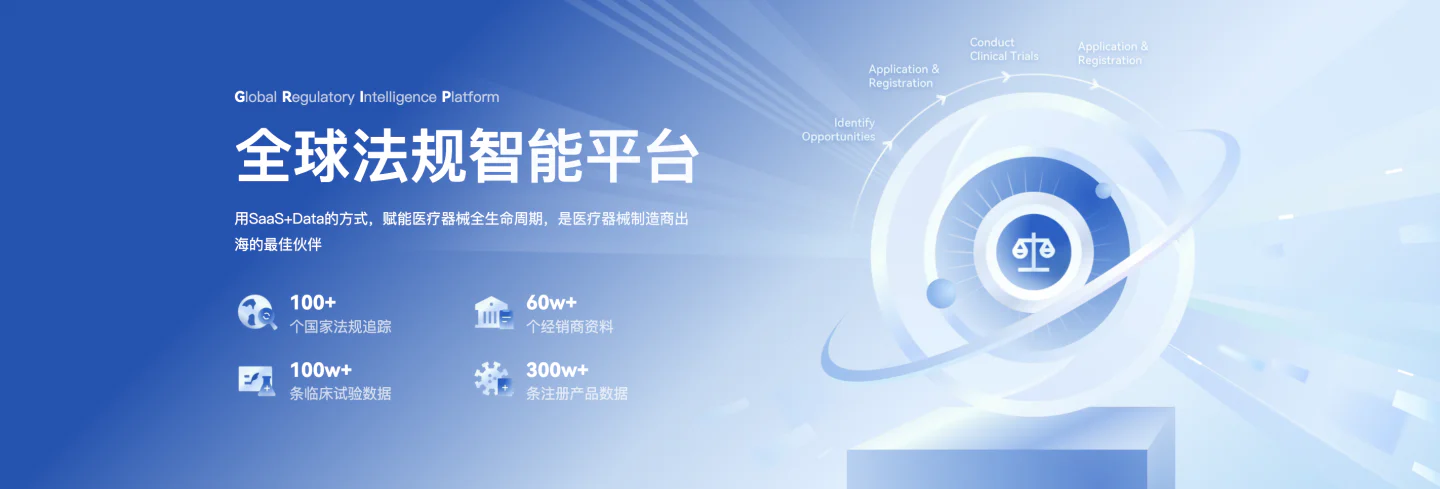 Global Regulatory Intelligence Platform

全球法规智能平台

用SaaS+Data的方式，赋能医疗器械全生命周期，是医疗器械制造商出海的最佳伙伴

100+
个国家法规追踪

60w+
个经销商资料

100w+
条临床试验数据

300w+
条注册产品数据

Identify Opportunities

Application & Registration

Conduct Clinical Trials

Application & Registration